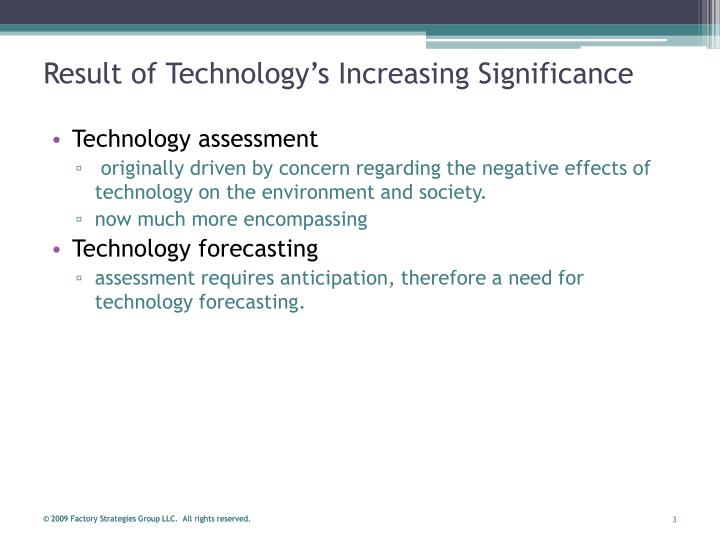 Result of Technology's Increasing Significance

• Technology assessment
  ▫ originally driven by concern regarding the negative effects of technology on the environment and society.
  ▫ now much more encompassing
• Technology forecasting
  ▫ assessment requires anticipation, therefore a need for technology forecasting.

© 2009 Factory Strategies Group LLC. All rights reserved.

3